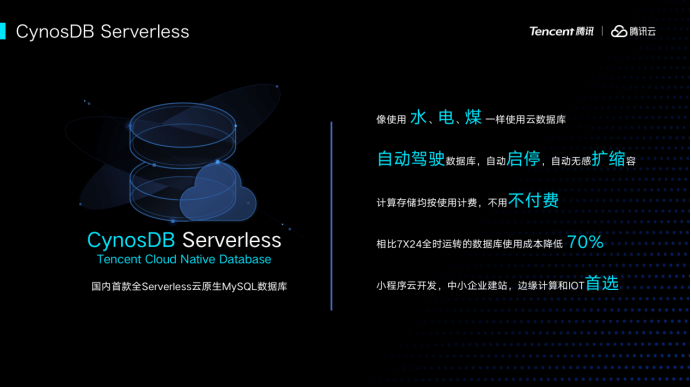 CynosDB Serverless

Tencent 腾讯 | 腾讯云

CynosDB Serverless
Tencent Cloud Native Database
国内首款全Serverless云原生MySQL数据库

像使用 水、电、煤 一样使用云数据库

自动驾驶数据库，自动启停，自动无感扩缩容

计算存储均按使用计费，不用不付费

相比7X24全时运转的数据库使用成本降低 70%

小程序云开发，中小企业建站，边缘计算和IOT首选